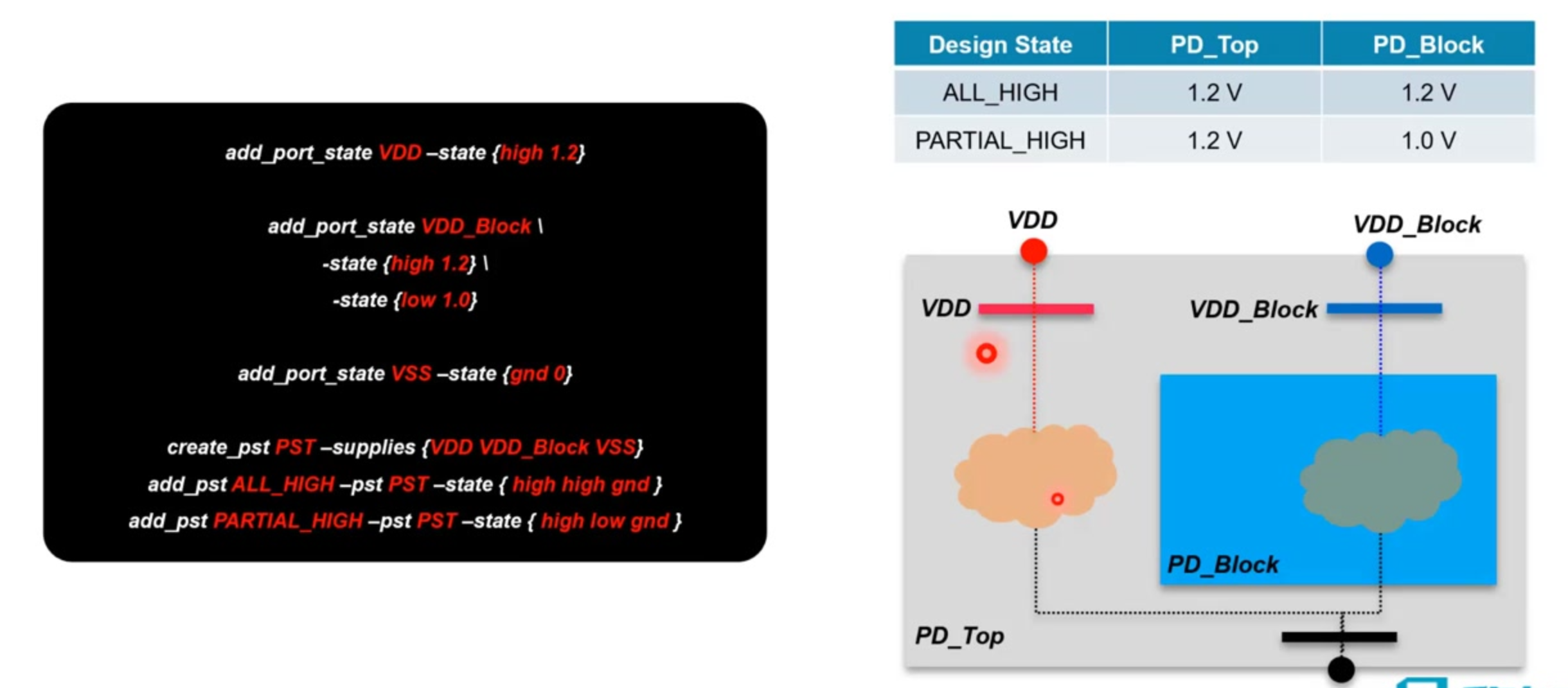 add_port_state VDD –state {high 1.2}

add_port_state VDD_Block \
-state {high 1.2} \
-state {low 1.0}

add_port_state VSS –state {gnd 0}

create_pst PST –supplies {VDD VDD_Block VSS}
add_pst ALL_HIGH –pst PST –state { high high gnd }
add_pst PARTIAL_HIGH –pst PST –state { high low gnd }

| Design State | PD_Top | PD_Block |
|---|---|---|
| ALL_HIGH | 1.2 V | 1.2 V |
| PARTIAL_HIGH | 1.2 V | 1.0 V |

VDD
VDD_Block
VDD
VDD_Block
PD_Block
PD_Top